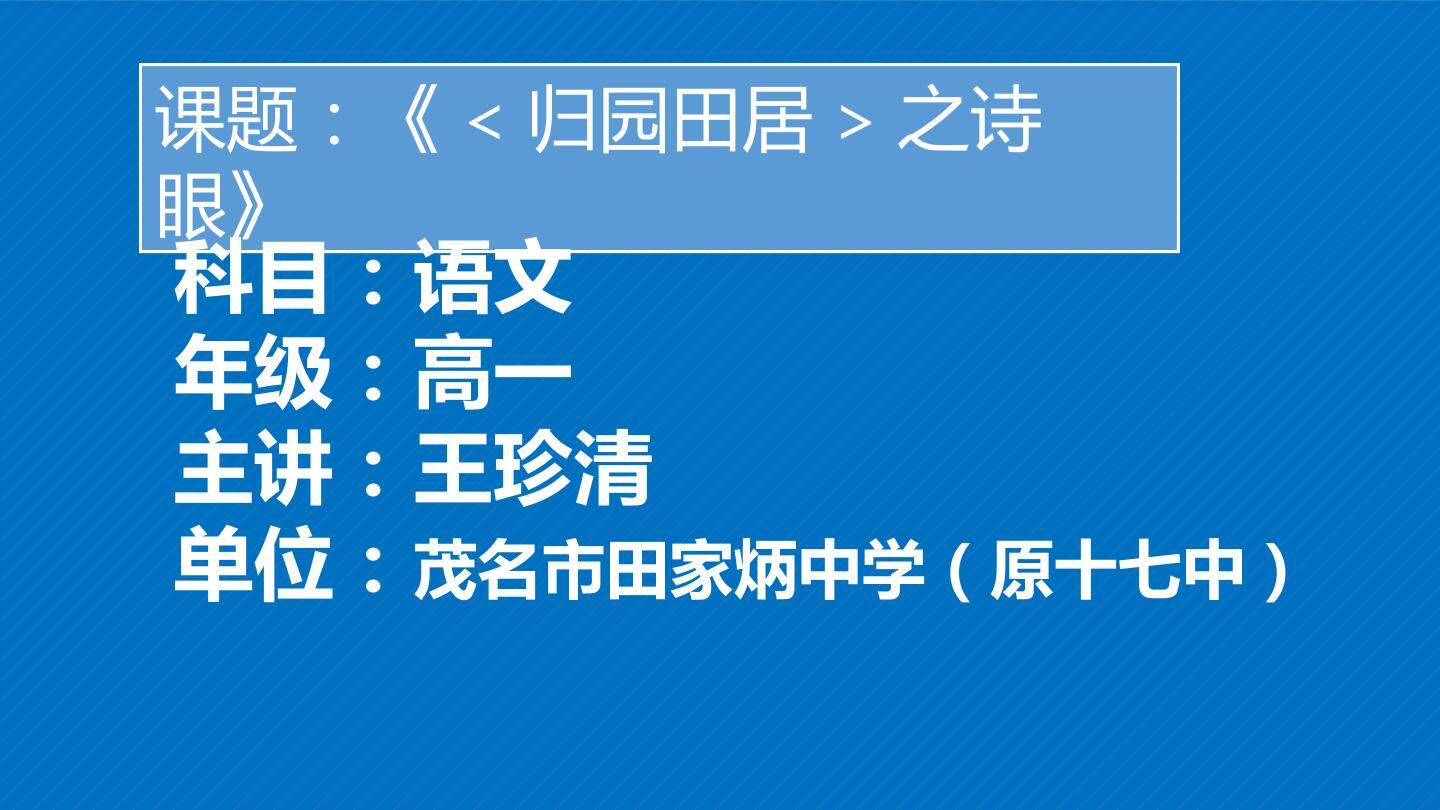 课题：《＜归园田居＞之诗眼》

科目：语文
年级：高一
主讲：王珍清
单位：茂名市田家炳中学（原十七中）